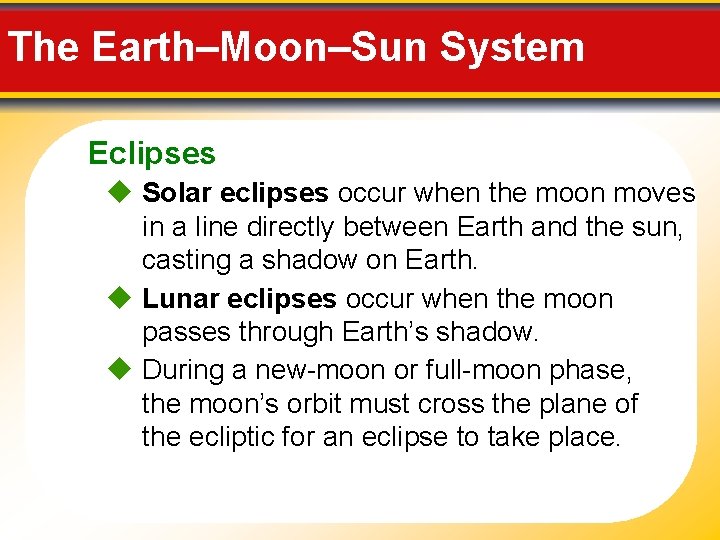 The Earth–Moon–Sun System

Eclipses

◆ Solar eclipses occur when the moon moves in a line directly between Earth and the sun, casting a shadow on Earth.

◆ Lunar eclipses occur when the moon passes through Earth's shadow.

◆ During a new-moon or full-moon phase, the moon's orbit must cross the plane of the ecliptic for an eclipse to take place.